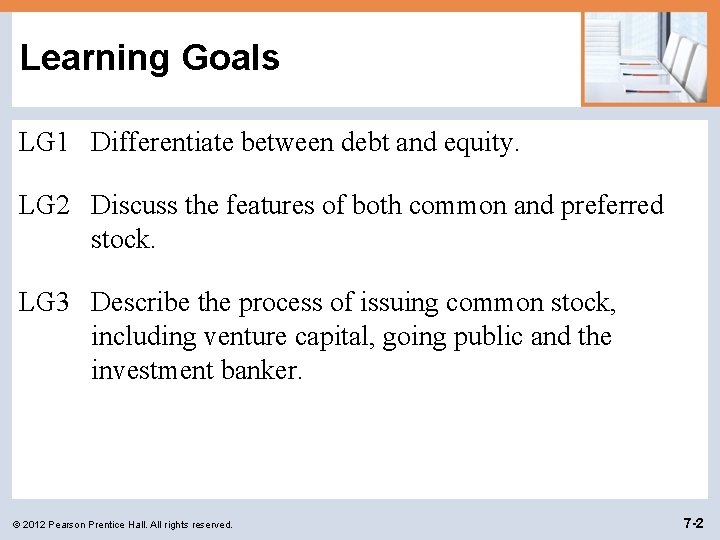 Learning Goals

LG1 Differentiate between debt and equity.

LG2 Discuss the features of both common and preferred stock.

LG3 Describe the process of issuing common stock, including venture capital, going public and the investment banker.

© 2012 Pearson Prentice Hall. All rights reserved.

7-2